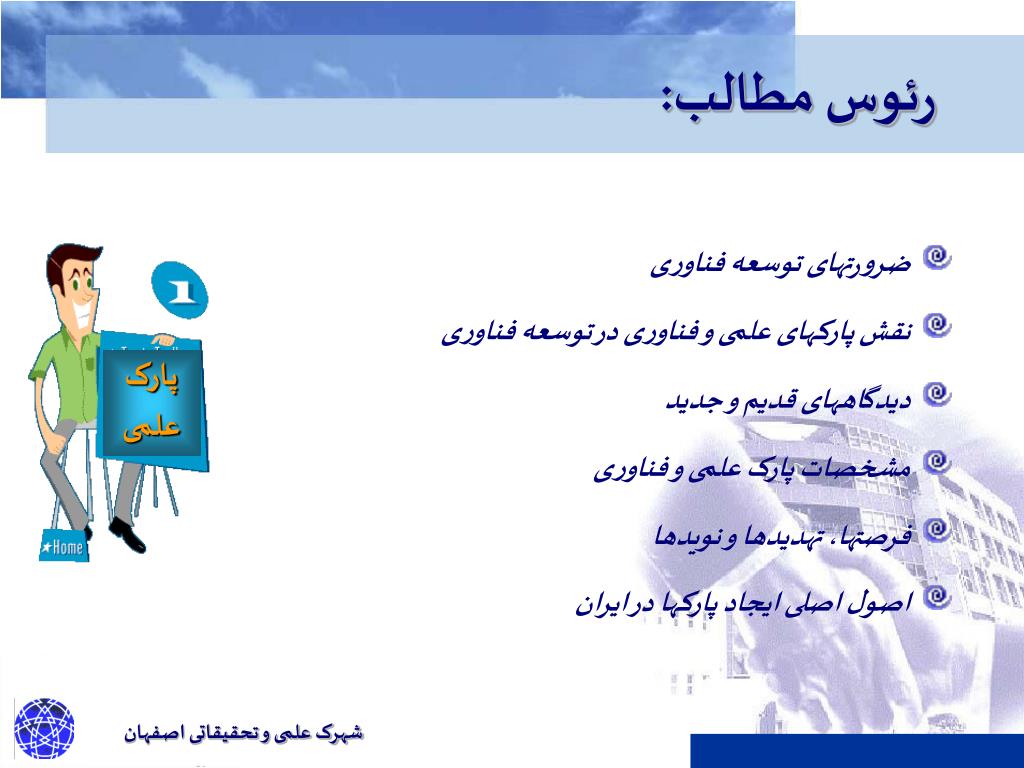 رئوس مطالب:

ضرورتهای توسعه فناوری

نقش پارکهای علمی و فناوری در توسعه فناوری

دیدگاههای قدیم و جدید

مشخصات پارک علمی و فناوری

فرصتها، تهدیدها و نویدها

اصول اصلی ایجاد پارکها در ایران

1

پارک علمی

Home

شهرک علمی و تحقیقاتی اصفهان